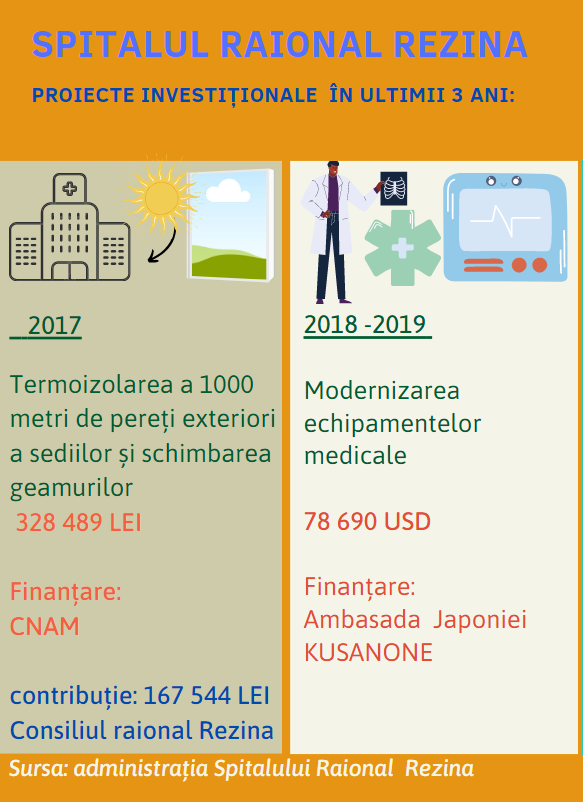 SPITALUL RAIONAL REZINA

PROIECTE INVESTIȚIONALE ÎN ULTIMII 3 ANI:

2017

Termoizolarea a 1000 metri de pereți exteriori a sediilor și schimbarea geamurilor
328 489 LEI

Finanțare:
CNAM

contribuție: 167 544 LEI
Consiliul raional Rezina

2018 -2019

Modernizarea echipamentelor medicale

78 690 USD

Finanțare:
Ambasada Japoniei
KUSANONE

Sursa: administrația Spitalului Raional Rezina